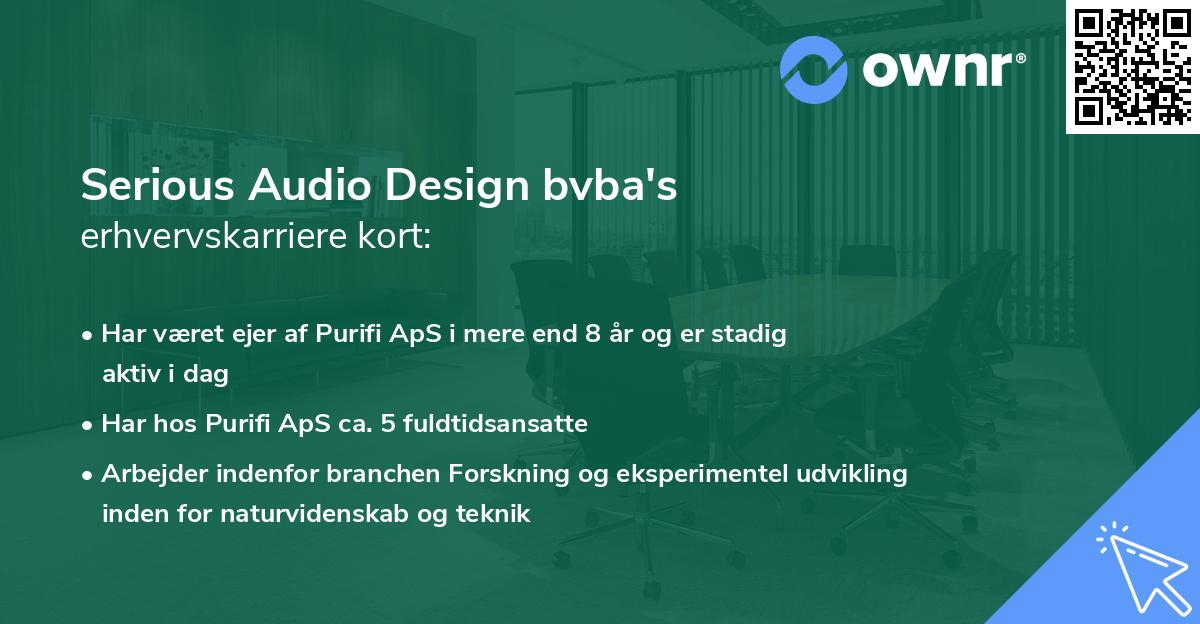 ownr®

Serious Audio Design bvba's
erhvervskarriere kort:

• Har været ejer af Purifi ApS i mere end 8 år og er stadig aktiv i dag
• Har hos Purifi ApS ca. 5 fuldtidsansatte
• Arbejder indenfor branchen Forskning og eksperimentel udvikling inden for naturvidenskab og teknik